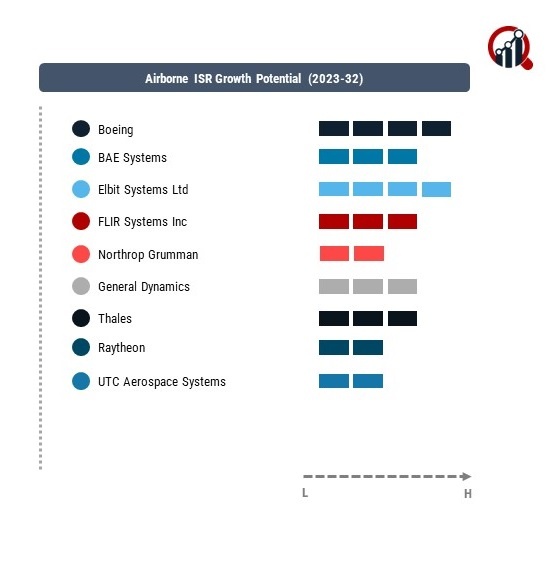 Airborne ISR Growth Potential (2023-32)

Boeing
BAE Systems
Elbit Systems Ltd
FLIR Systems Inc
Northrop Grumman
General Dynamics
Thales
Raytheon
UTC Aerospace Systems

L
H